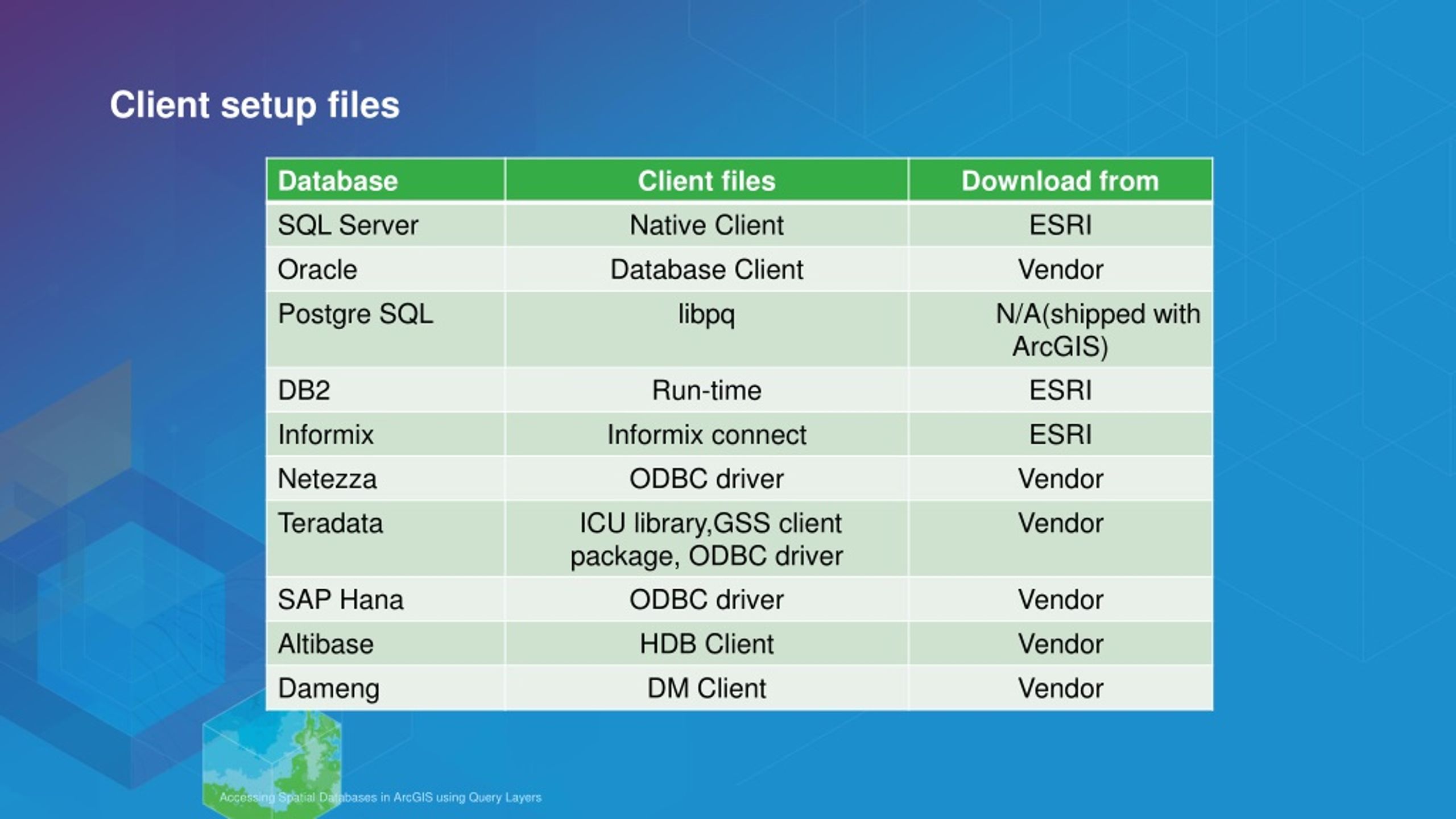 Client setup files

| Database | Client files | Download from |
|---|---|---|
| SQL Server | Native Client | ESRI |
| Oracle | Database Client | Vendor |
| Postgre SQL | libpq | N/A(shipped with ArcGIS) |
| DB2 | Run-time | ESRI |
| Informix | Informix connect | ESRI |
| Netezza | ODBC driver | Vendor |
| Teradata | ICU library,GSS client package, ODBC driver | Vendor |
| SAP Hana | ODBC driver | Vendor |
| Altibase | HDB Client | Vendor |
| Dameng | DM Client | Vendor |

Accessing Spatial Databases in ArcGIS using Query Layers